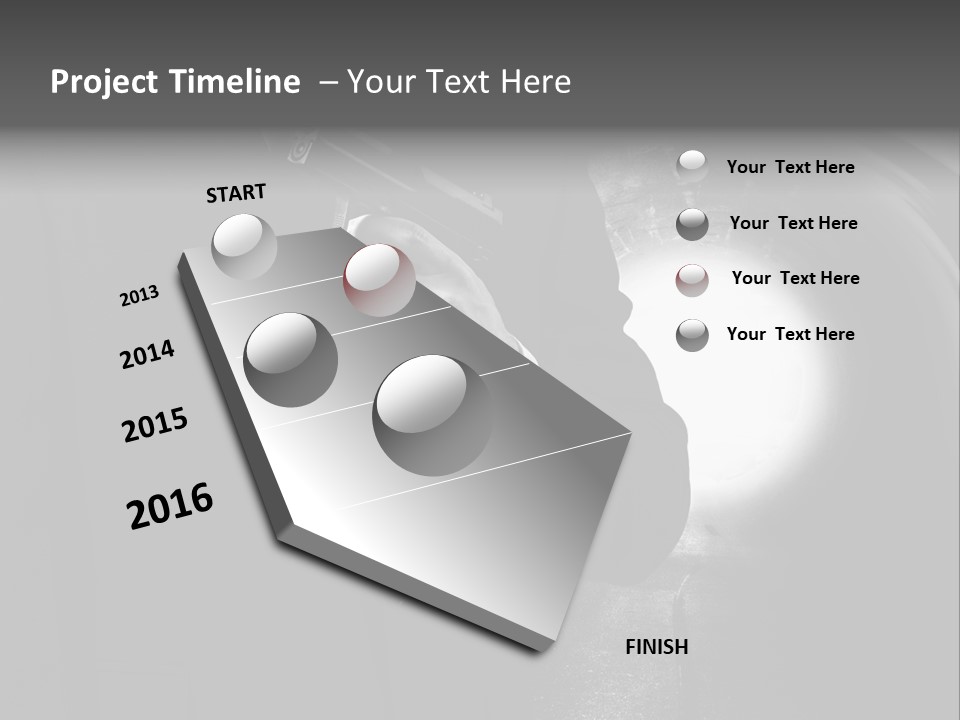 Project Timeline – Your Text Here

START

2013

2014

2015

2016

FINISH

Your Text Here

Your Text Here

Your Text Here

Your Text Here